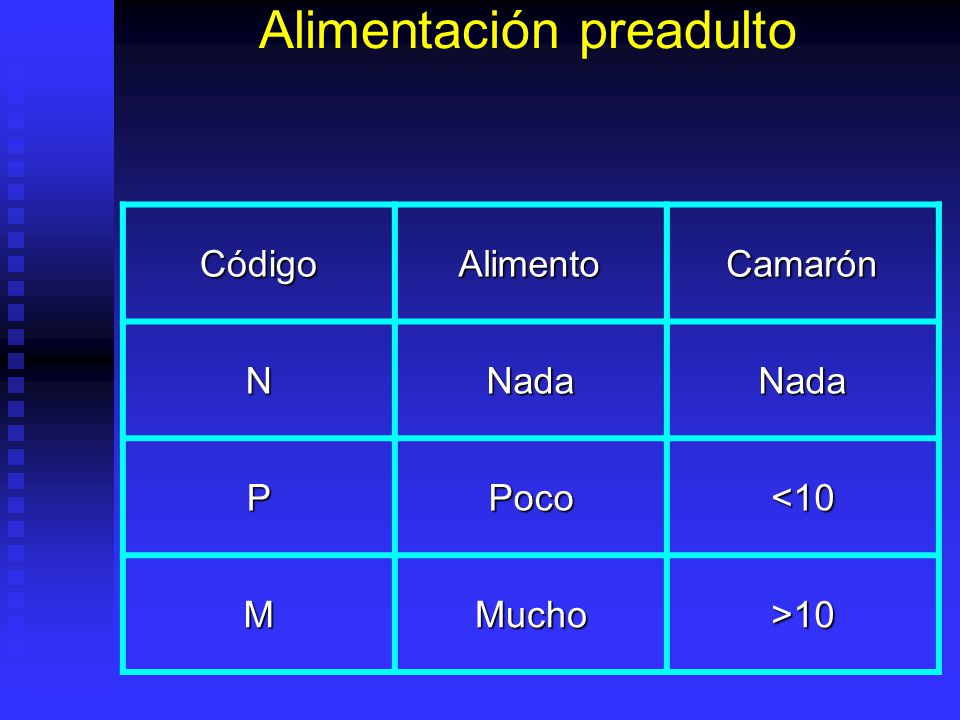 Alimentación preadulto

| Código | Alimento | Camarón |
|---|---|---|
| N | Nada | Nada |
| P | Poco | <10 |
| M | Mucho | >10 |